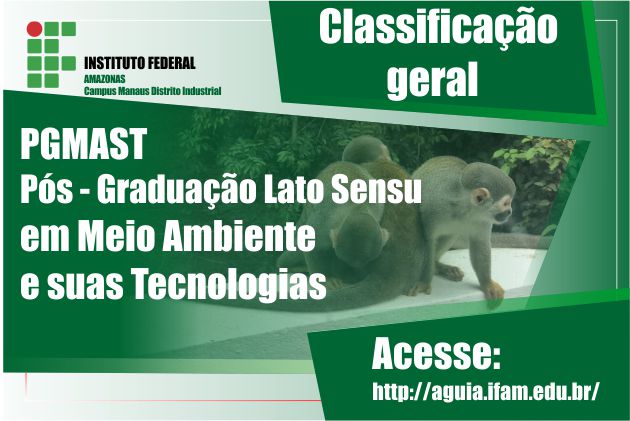 INSTITUTO FEDERAL
AMAZONAS
Campus Manaus Distrito Industrial

Classificação geral

PGMAST
Pós - Graduação Lato Sensu em Meio Ambiente e suas Tecnologias

Acesse:
http://aguia.ifam.edu.br/